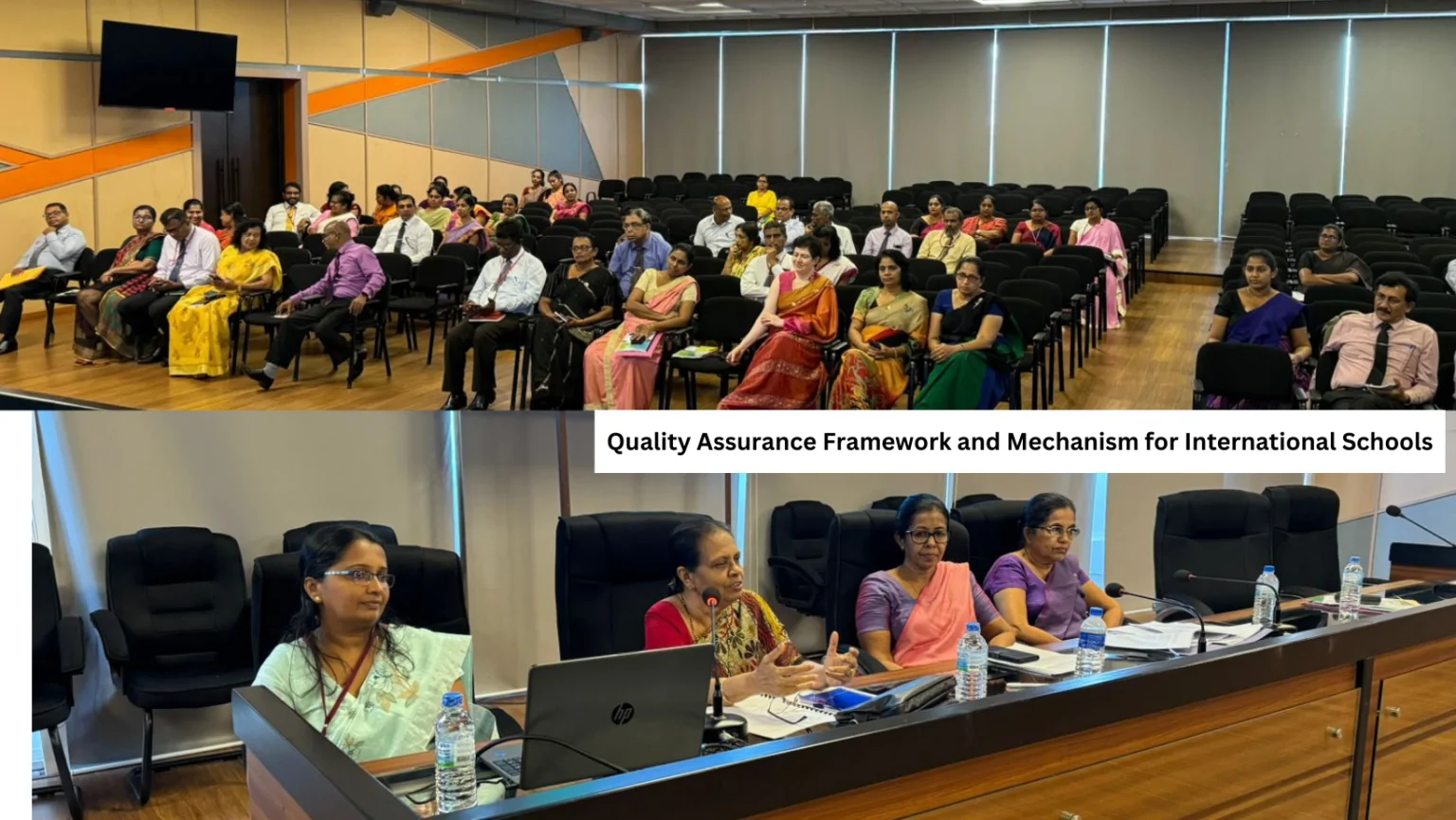 Quality Assurance Framework and Mechanism for International Schools

hp